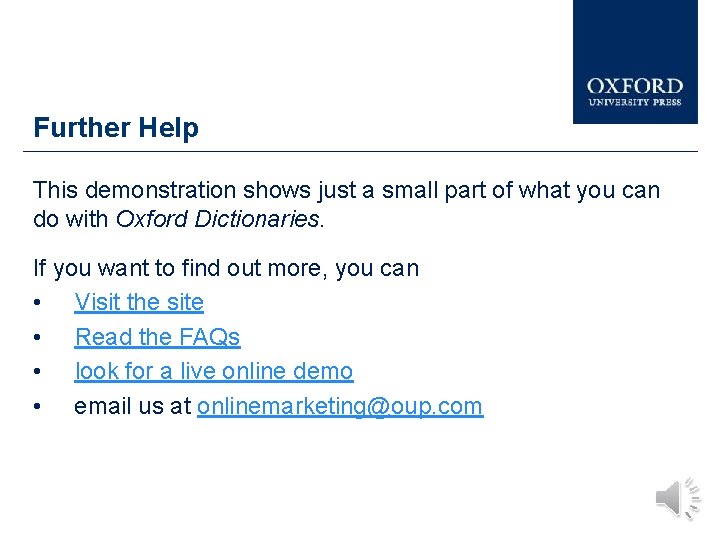 OXFORD
UNIVERSITY PRESS

Further Help

This demonstration shows just a small part of what you can do with Oxford Dictionaries.

If you want to find out more, you can
• Visit the site
• Read the FAQs
• look for a live online demo
• email us at onlinemarketing@oup.com